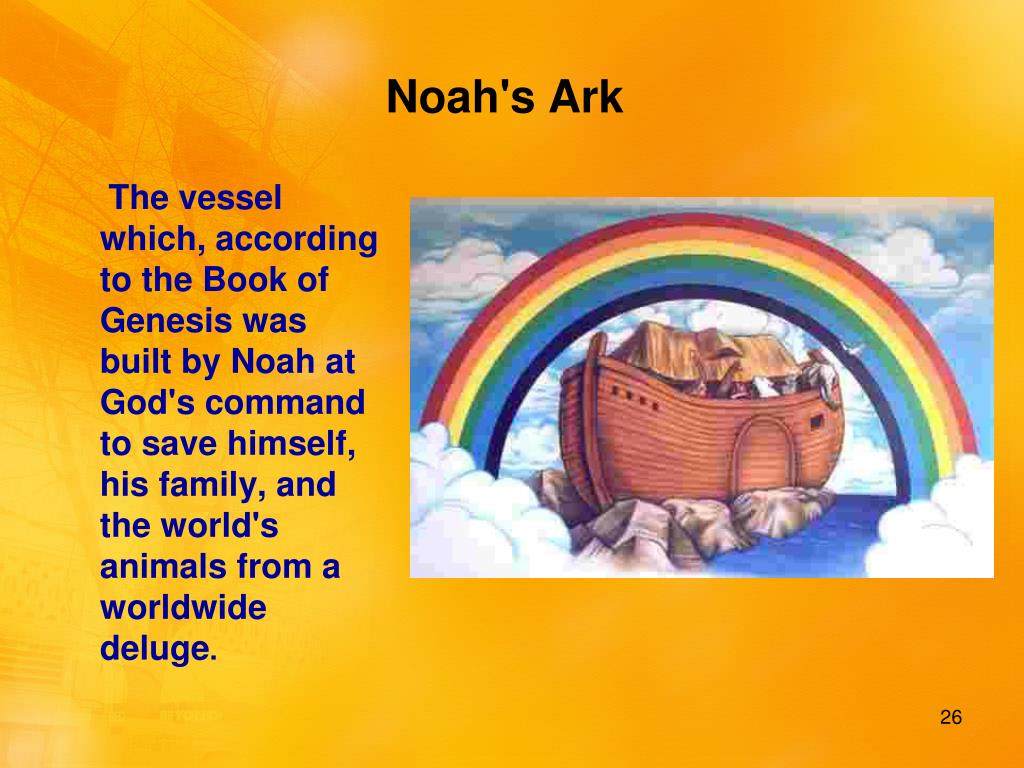 Noah's Ark

The vessel which, according to the Book of Genesis was built by Noah at God's command to save himself, his family, and the world's animals from a worldwide deluge.

26